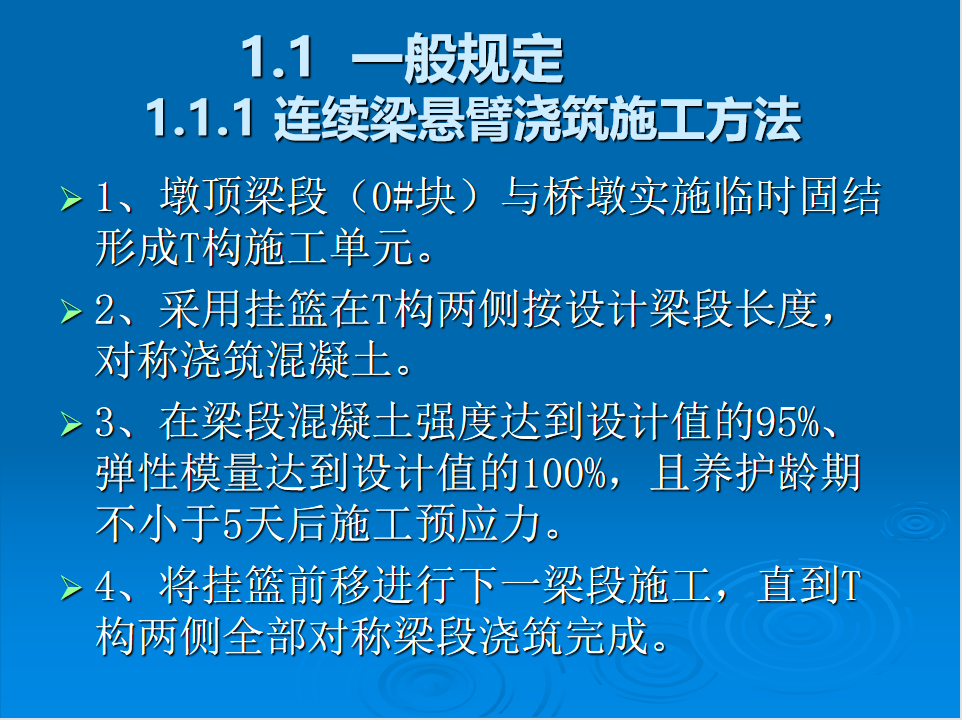 1.1 一般规定
1.1.1 连续梁悬臂浇筑施工方法

➢ 1、墩顶梁段（0#块）与桥墩实施临时固结形成T构施工单元。

➢ 2、采用挂篮在T构两侧按设计梁段长度，对称浇筑混凝土。

➢ 3、在梁段混凝土强度达到设计值的95%、弹性模量达到设计值的100%，且养护龄期不小于5天后施工预应力。

➢ 4、将挂篮前移进行下一梁段施工，直到T构两侧全部对称梁段浇筑完成。